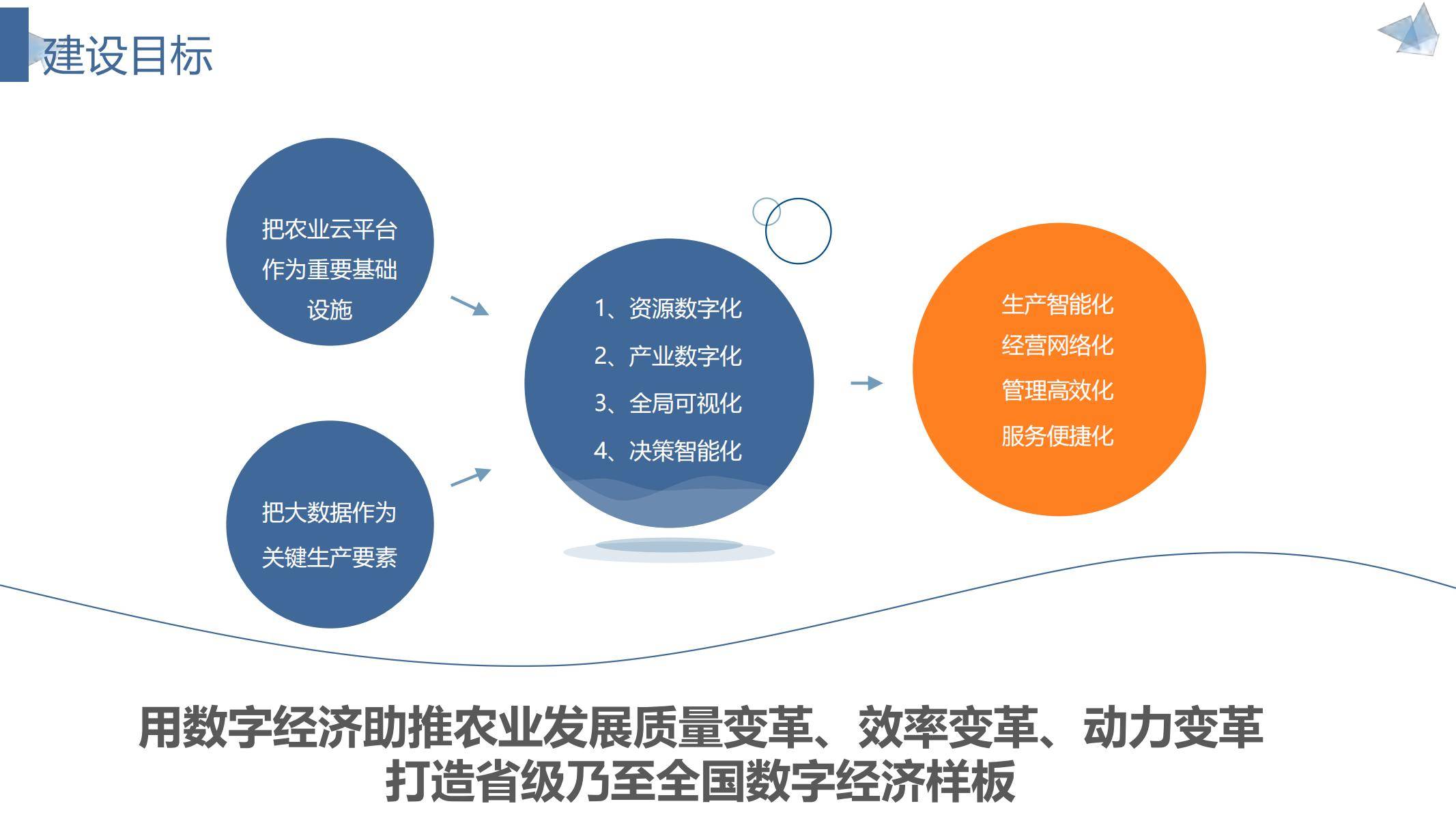 建设目标

把农业云平台作为重要基础设施

把大数据作为关键生产要素

1、资源数字化
2、产业数字化
3、全局可视化
4、决策智能化

生产智能化
经营网络化
管理高效化
服务便捷化

用数字经济助推农业发展质量变革、效率变革、动力变革
打造省级乃至全国数字经济样板